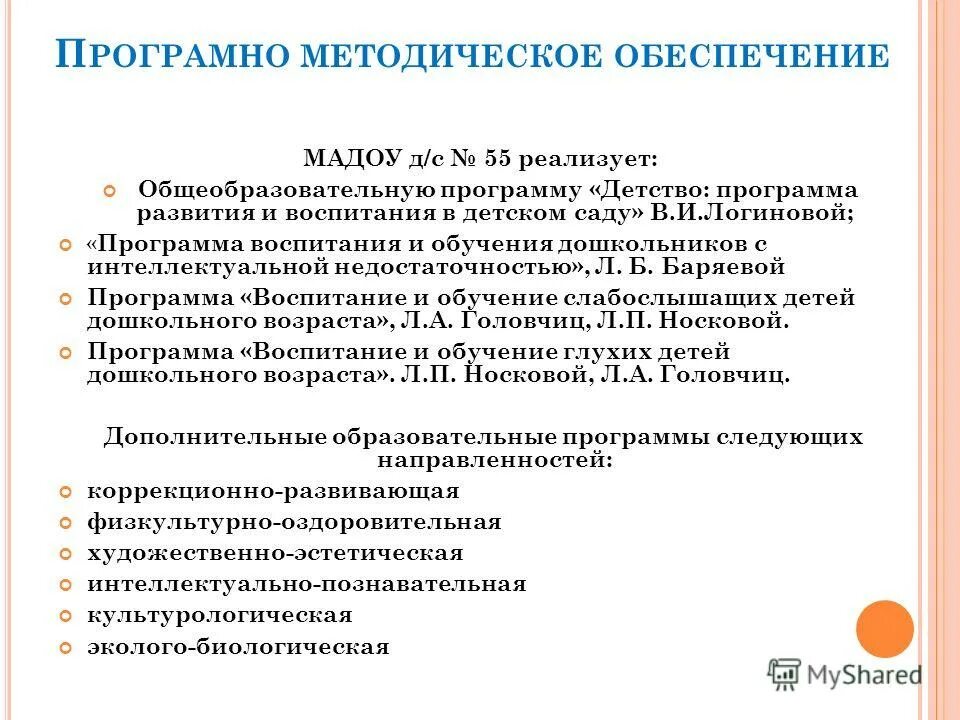 ПРОГРАМНО МЕТОДИЧЕСКОЕ ОБЕСПЕЧЕНИЕ

МАДОУ д/с № 55 реализует:

Общеобразовательную программу «Детство: программа развития и воспитания в детском саду» В.И.Логиновой;

«Программа воспитания и обучения дошкольников с интеллектуальной недостаточностью», Л. Б. Баряевой

Программа «Воспитание и обучение слабослышащих детей дошкольного возраста», Л.А. Головчиц, Л.П. Носковой.

Программа «Воспитание и обучение глухих детей дошкольного возраста». Л.П. Носковой, Л.А. Головчиц.

Дополнительные образовательные программы следующих направленностей:

коррекционно-развивающая

физкультурно-оздоровительная

художественно-эстетическая

интеллектуально-познавательная

культурологическая

эколого-биологическая

MyShared